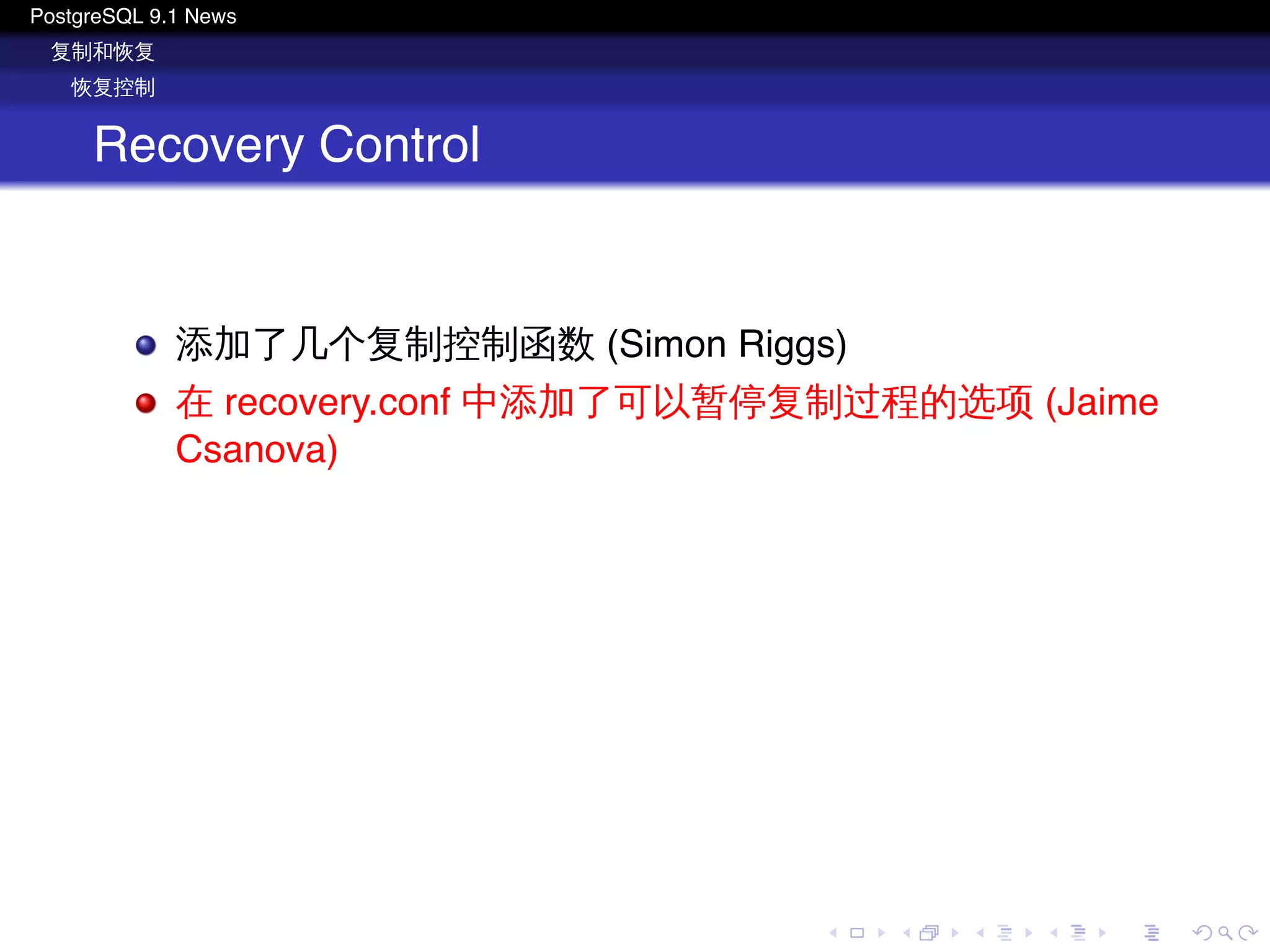 PostgreSQL 9.1 News
复制和恢复
恢复控制

Recovery Control

添加了几个复制控制函数 (Simon Riggs)

在 recovery.conf 中添加了可以暂停复制过程的选项 (Jaime Csanova)